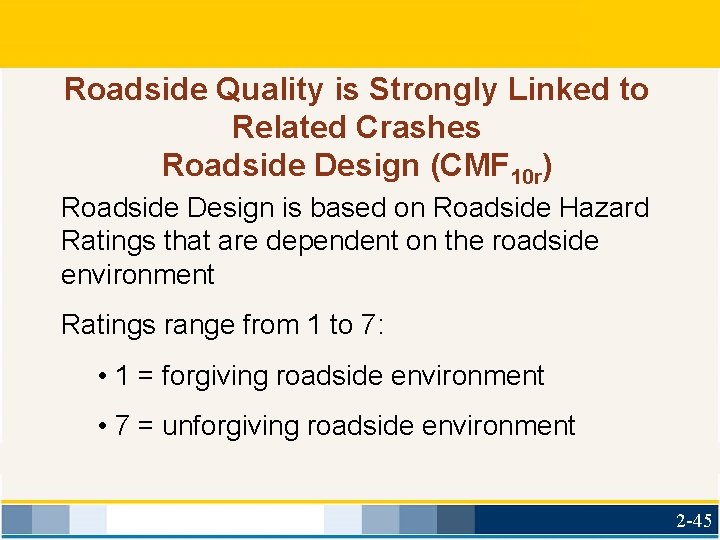 Roadside Quality is Strongly Linked to Related Crashes
Roadside Design ($CMF_{10r}$)

Roadside Design is based on Roadside Hazard Ratings that are dependent on the roadside environment

Ratings range from 1 to 7:

• 1 = forgiving roadside environment

• 7 = unforgiving roadside environment

2-45